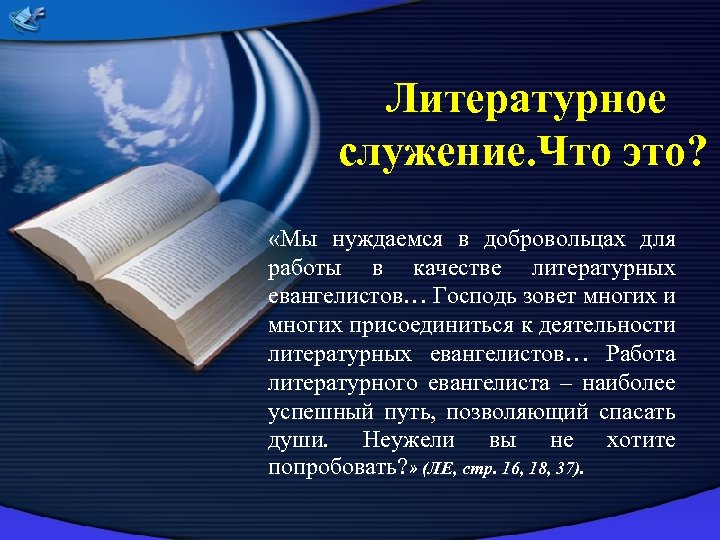 Литературное служение.Что это?

«Мы нуждаемся в добровольцах для работы в качестве литературных евангелистов… Господь зовет многих и многих присоединиться к деятельности литературных евангелистов… Работа литературного евангелиста – наиболее успешный путь, позволяющий спасать души. Неужели вы не хотите попробовать?» (ЛЕ, стр. 16, 18, 37).